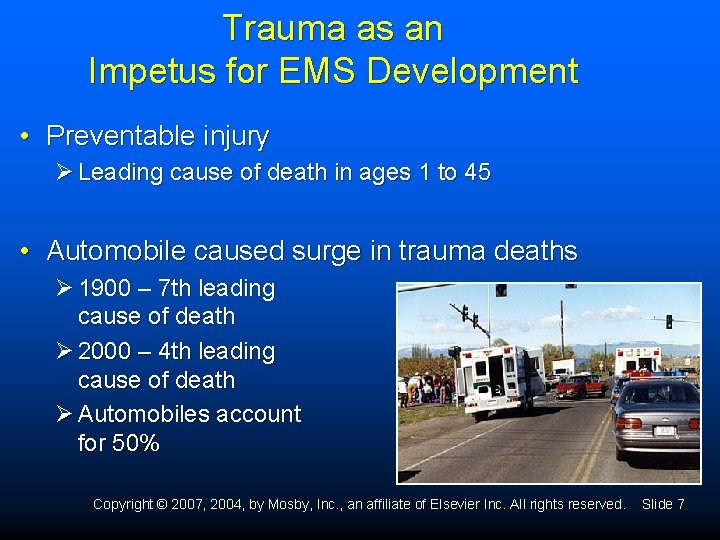 Trauma as an Impetus for EMS Development

• Preventable injury
➢ Leading cause of death in ages 1 to 45

• Automobile caused surge in trauma deaths
➢ 1900 – 7th leading cause of death
➢ 2000 – 4th leading cause of death
➢ Automobiles account for 50%

Copyright © 2007, 2004, by Mosby, Inc., an affiliate of Elsevier Inc. All rights reserved. Slide 7